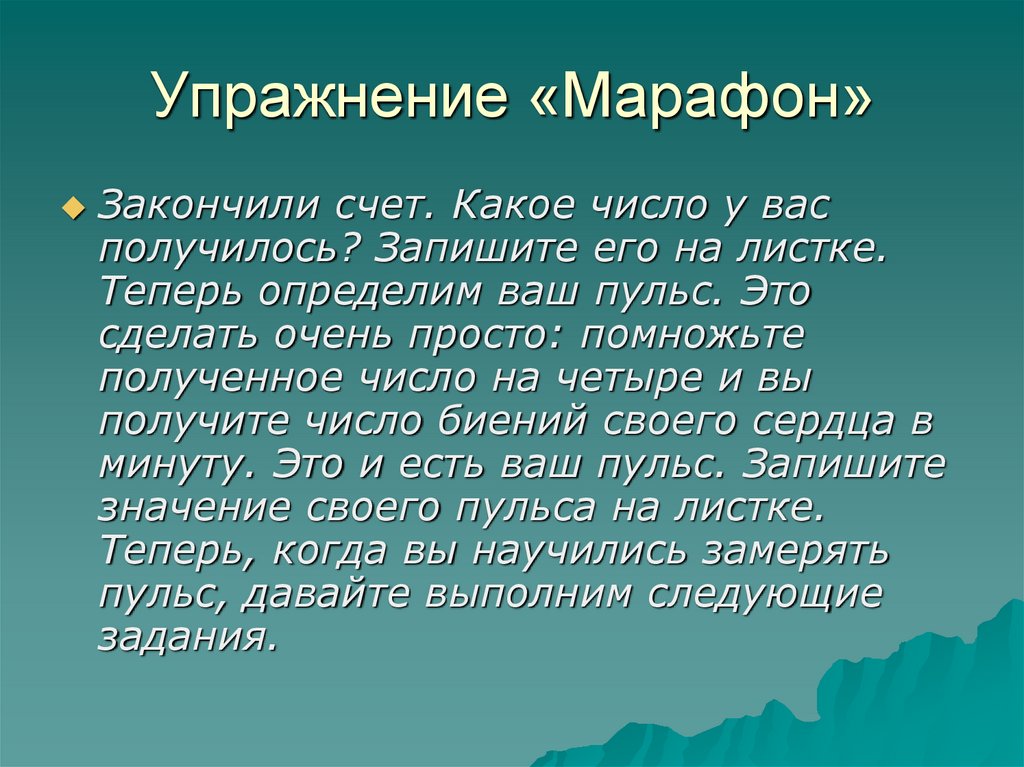 Упражнение «Марафон»

Закончили счет. Какое число у вас получилось? Запишите его на листке. Теперь определим ваш пульс. Это сделать очень просто: помножьте полученное число на четыре и вы получите число биений своего сердца в минуту. Это и есть ваш пульс. Запишите значение своего пульса на листке. Теперь, когда вы научились замерять пульс, давайте выполним следующие задания.